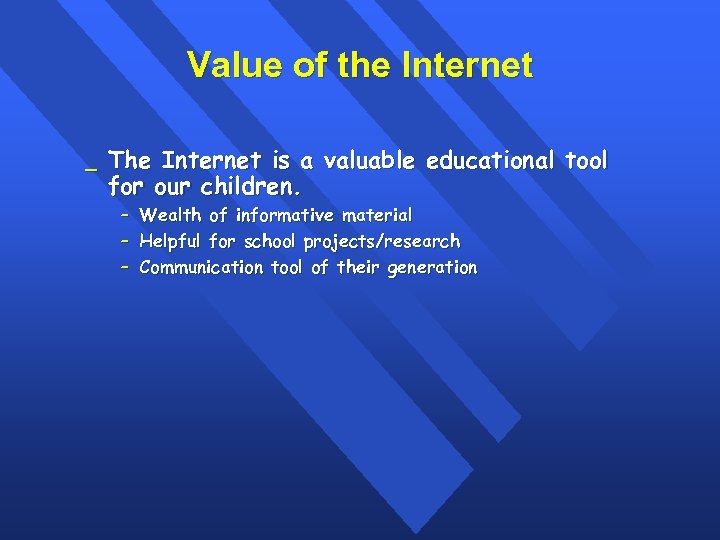 Value of the Internet

_ The Internet is a valuable educational tool for our children.

– Wealth of informative material
– Helpful for school projects/research
– Communication tool of their generation